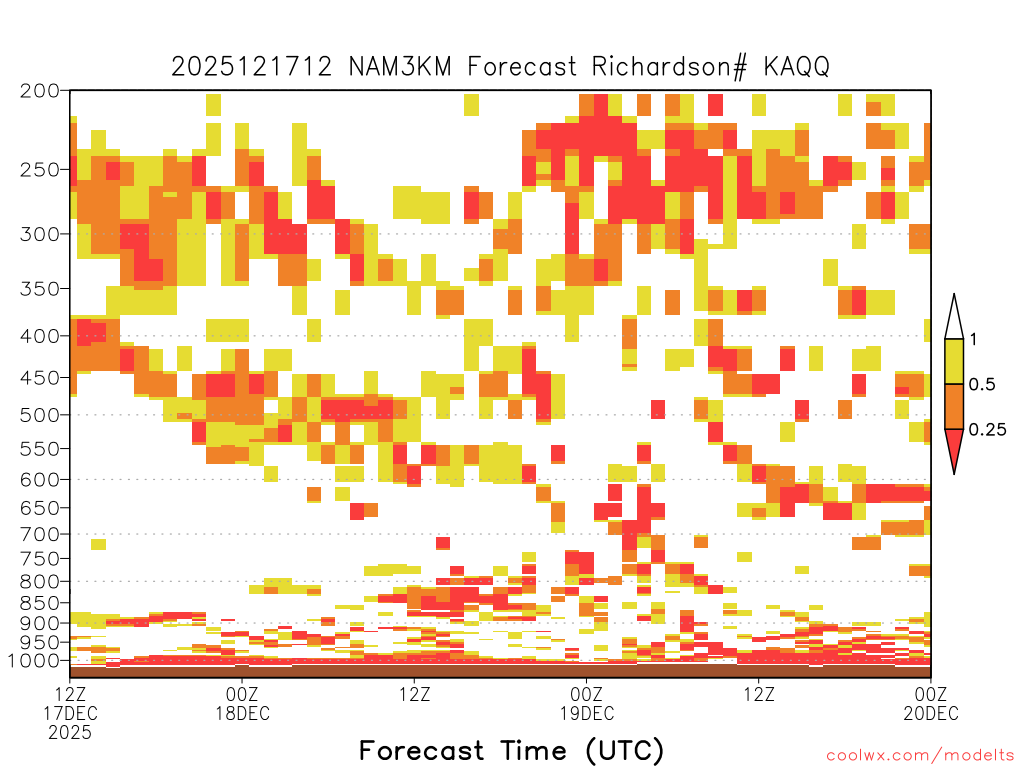 2025121712 NAM3KM Forecast Richardson# KAQQ

200
250
300
350
400
450
500
550
600
650
700
750
800
850
900
950
1000

1
0.5
0.25

12Z 17DEC 2025
00Z 18DEC
12Z
00Z 19DEC
12Z
00Z 20DEC

Forecast Time (UTC)

coolwx.com/modelts